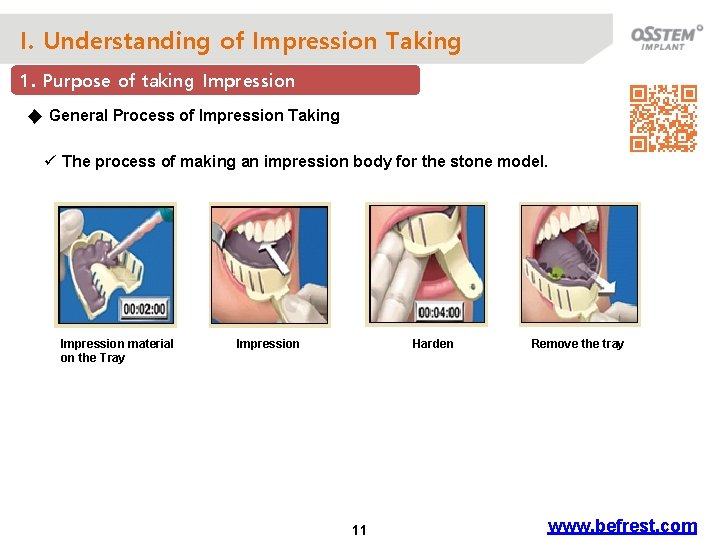 I. Understanding of Impression Taking

OSSTEM IMPLANT

1. Purpose of taking Impression

◆ General Process of Impression Taking

✓ The process of making an impression body for the stone model.

00:02:00

00:04:00

Impression material on the Tray

Impression

Harden

Remove the tray

11

www.befrest.com